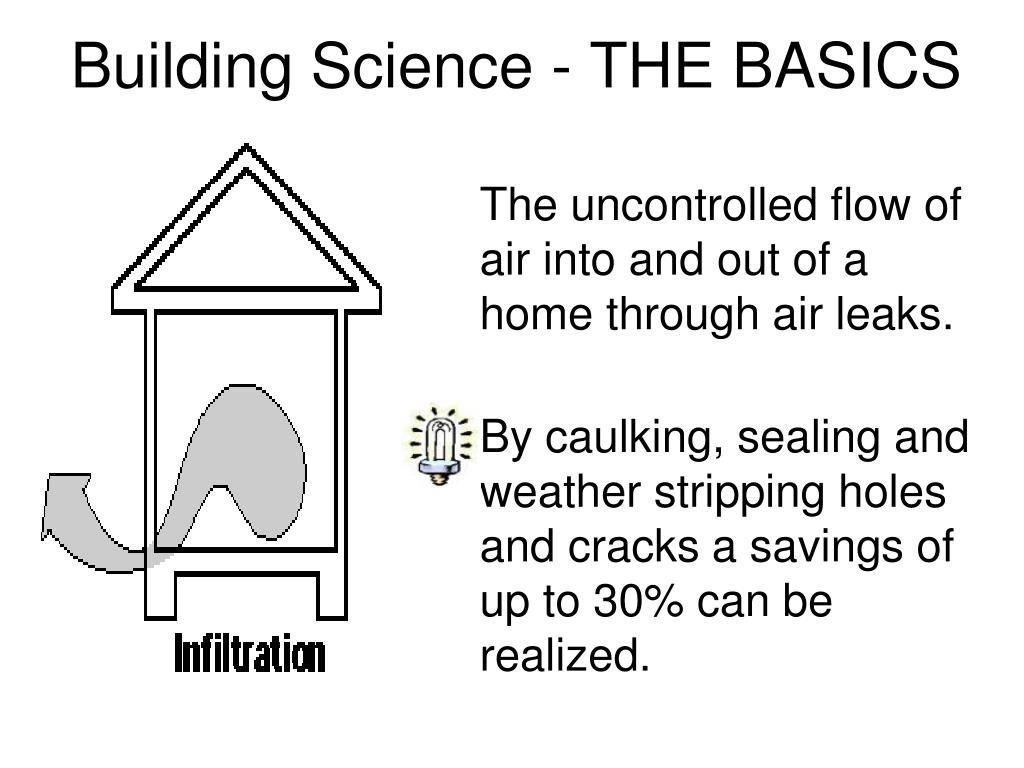 Building Science - THE BASICS

Infiltration

The uncontrolled flow of air into and out of a home through air leaks.

By caulking, sealing and weather stripping holes and cracks a savings of up to 30% can be realized.